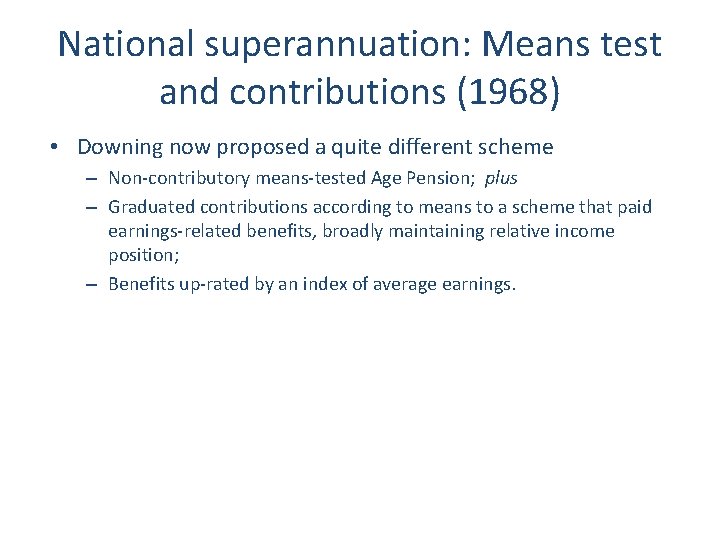 National superannuation: Means test and contributions (1968)

• Downing now proposed a quite different scheme
  – Non-contributory means-tested Age Pension; plus
  – Graduated contributions according to means to a scheme that paid earnings-related benefits, broadly maintaining relative income position;
  – Benefits up-rated by an index of average earnings.